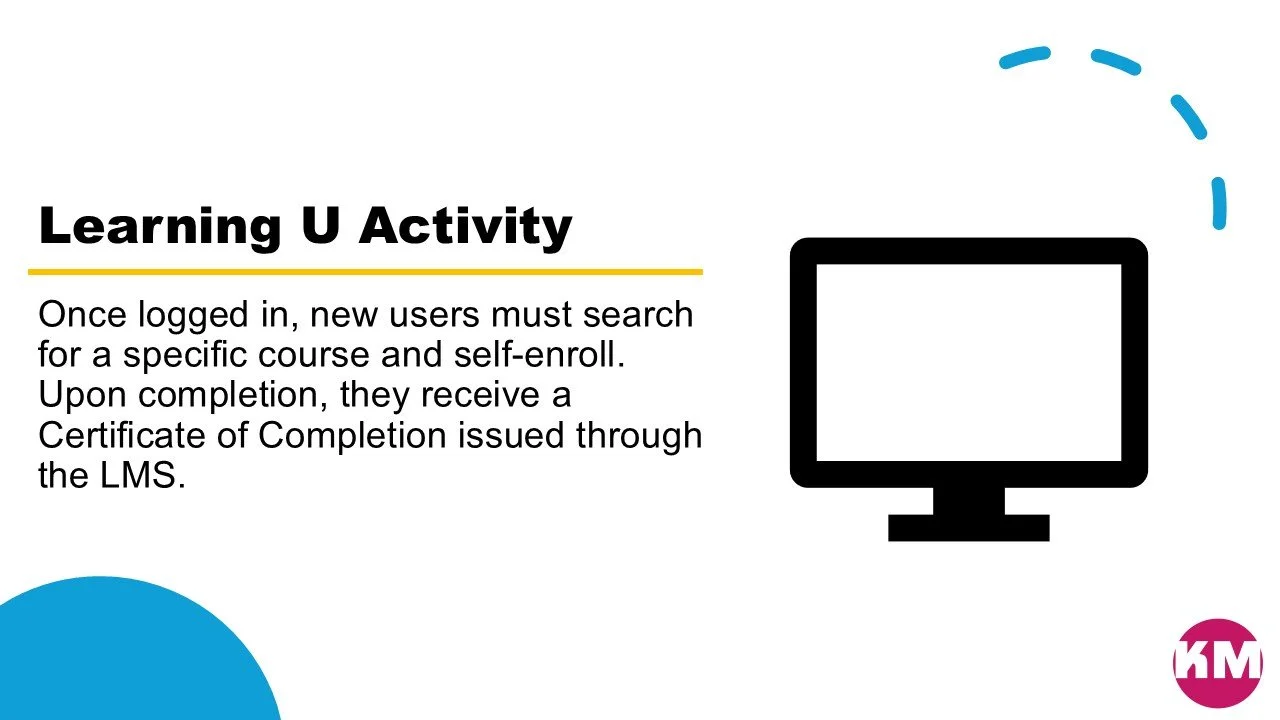 Learning U Activity

Once logged in, new users must search for a specific course and self-enroll. Upon completion, they receive a Certificate of Completion issued through the LMS.

KM